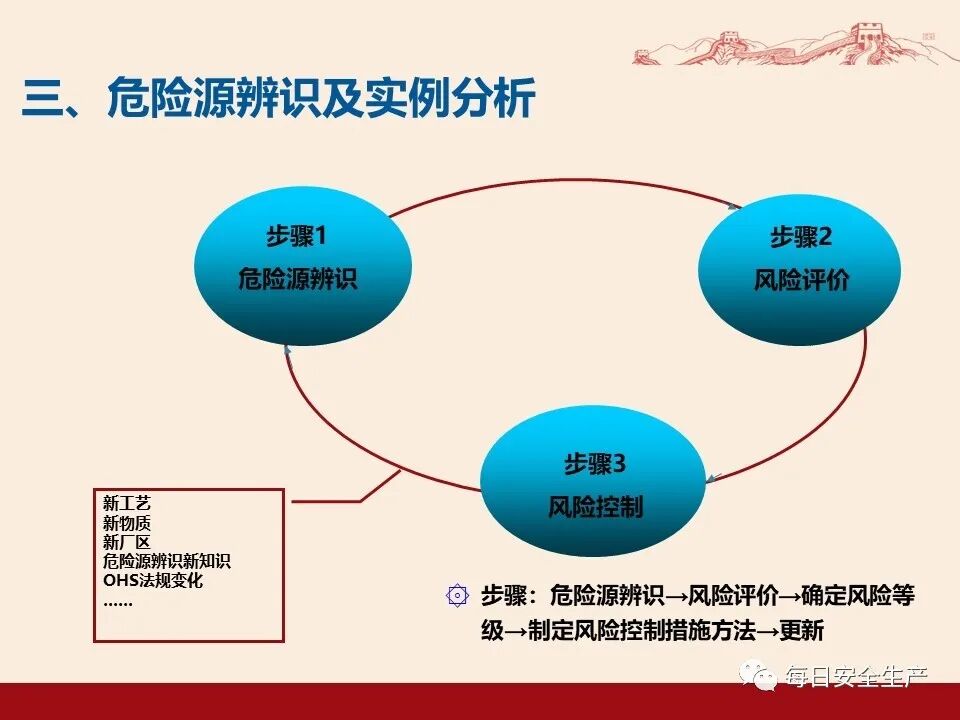 三、危险源辨识及实例分析

步骤1
危险源辨识

步骤2
风险评价

步骤3
风险控制

新工艺
新物质
新厂区
危险源辨识新知识
OHS法规变化
……

步骤：危险源辨识→风险评价→确定风险等级→制定风险控制措施方法→更新

每日安全生产